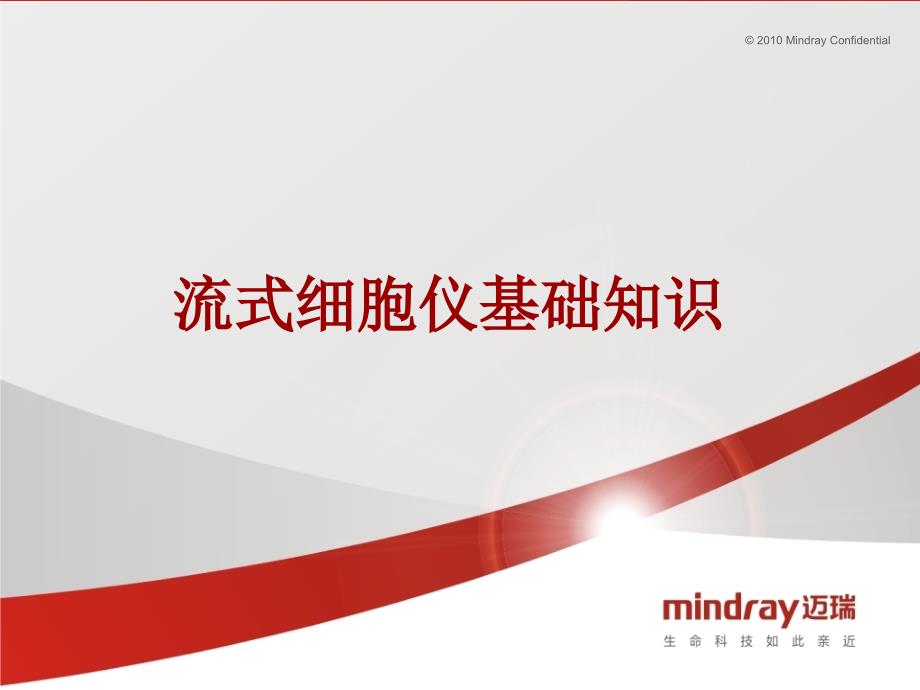 © 2010 Mindray Confidential

流式细胞仪基础知识

mindray迈瑞
生命科技如此亲近